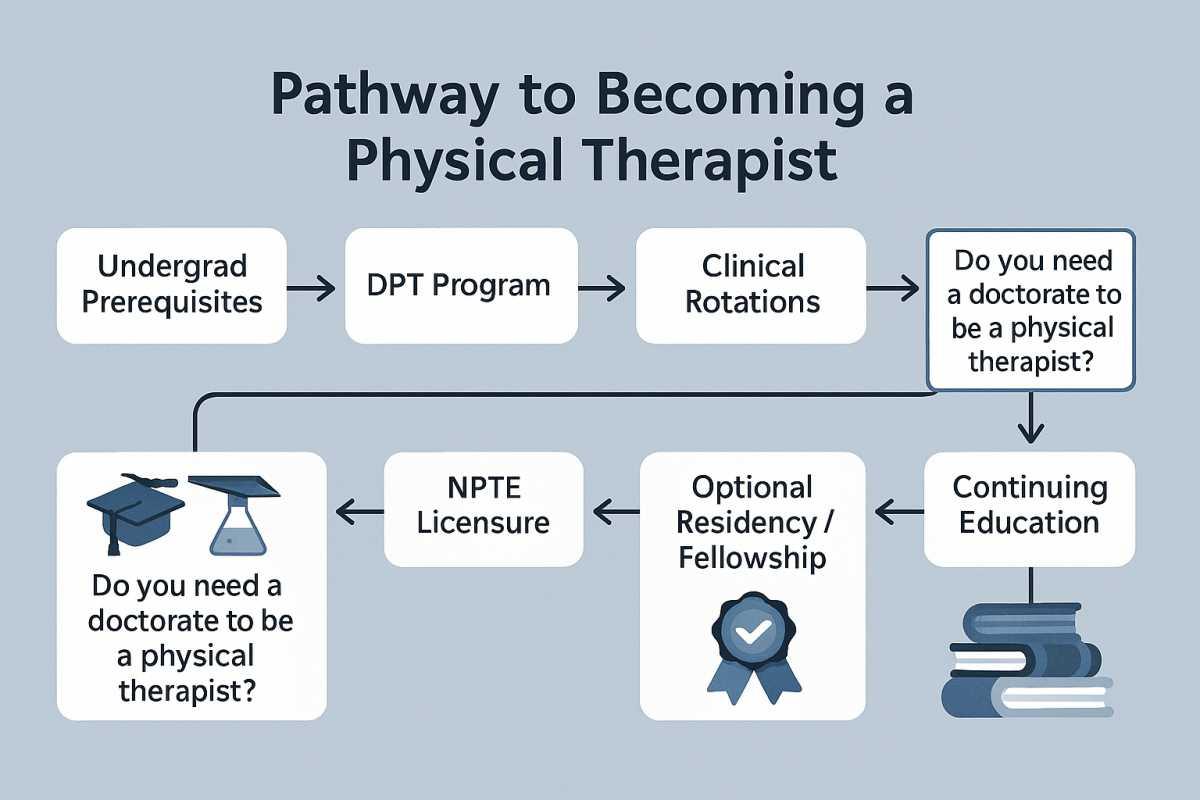 Pathway to Becoming a Physical Therapist

Undergrad Prerequisites

DPT Program

Clinical Rotations

Do you need a doctorate to be a physical therapist?

Continuing Education

Optional Residency / Fellowship

NPTE Licensure

Do you need a doctorate to be a physical therapist?